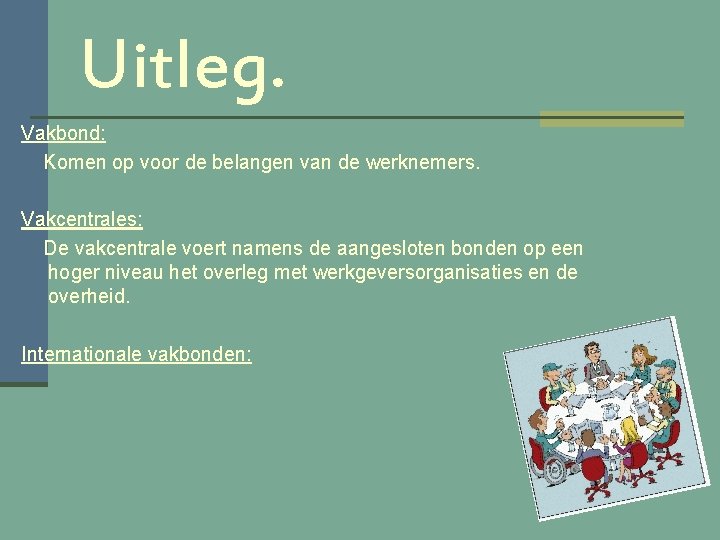 Uitleg.

Vakbond:

Komen op voor de belangen van de werknemers.

Vakcentrales:

De vakcentrale voert namens de aangesloten bonden op een hoger niveau het overleg met werkgeversorganisaties en de overheid.

Internationale vakbonden: